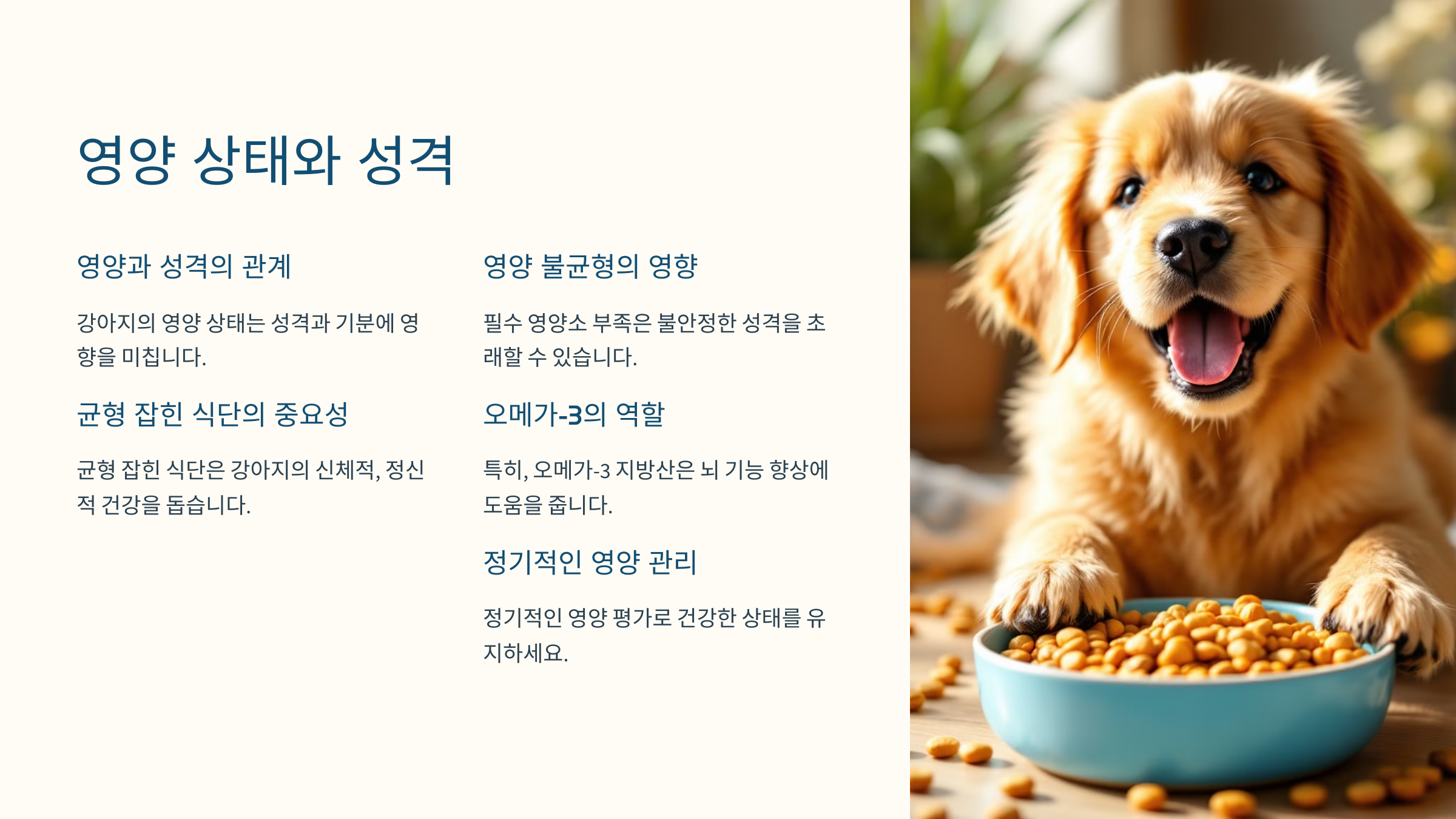 영양 상태와 성격

영양과 성격의 관계

강아지의 영양 상태는 성격과 기분에 영향을 미칩니다.

균형 잡힌 식단의 중요성

균형 잡힌 식단은 강아지의 신체적, 정신적 건강을 돕습니다.

영양 불균형의 영향

필수 영양소 부족은 불안정한 성격을 초래할 수 있습니다.

오메가-3의 역할

특히, 오메가-3 지방산은 뇌 기능 향상에 도움을 줍니다.

정기적인 영양 관리

정기적인 영양 평가로 건강한 상태를 유지하세요.